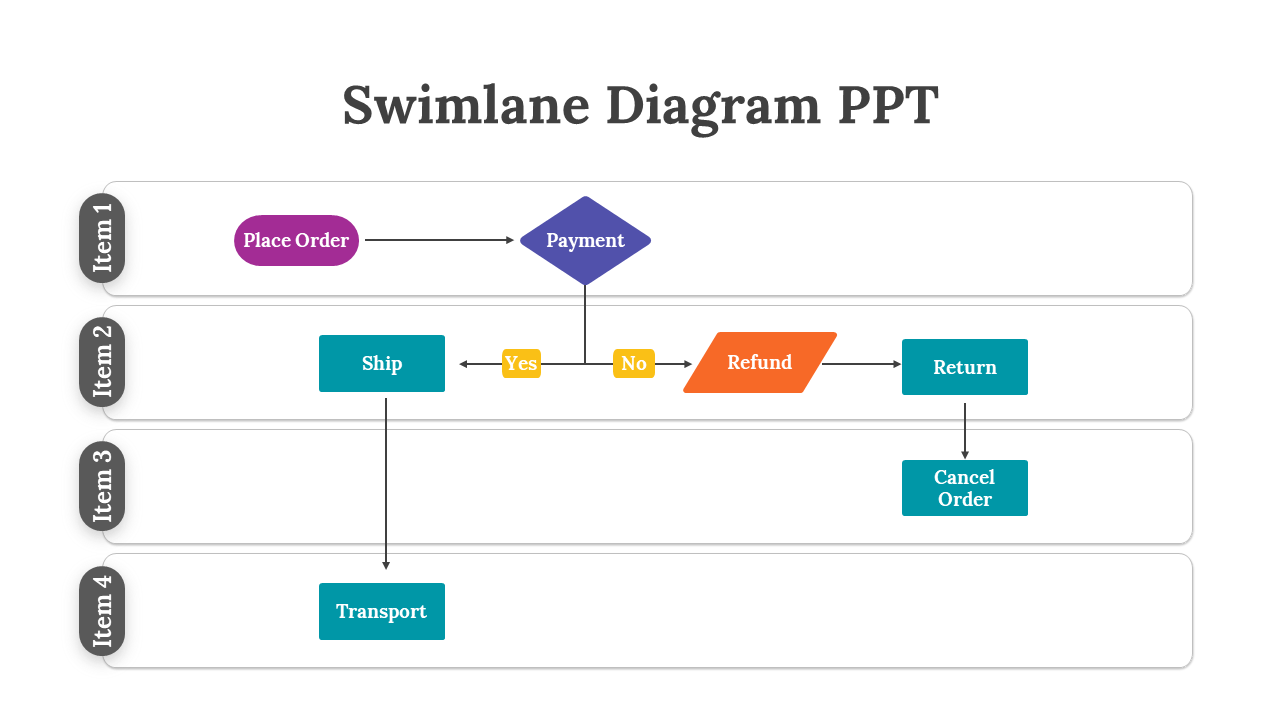 Swimlane Diagram PPT

Item 1

Place Order

Payment

Item 2

Ship

Yes

No

Refund

Return

Item 3

Cancel Order

Item 4

Transport